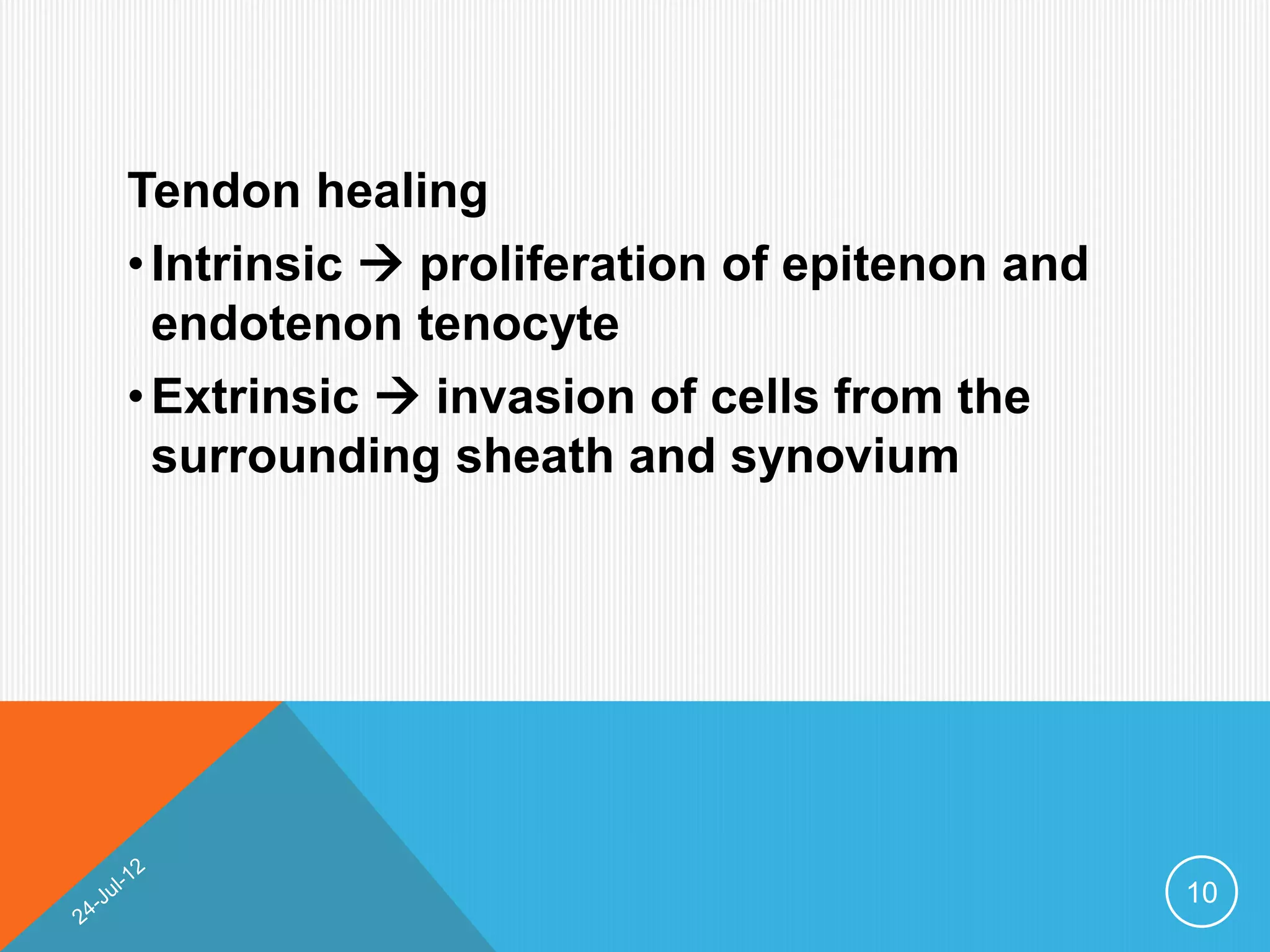 Tendon healing

• Intrinsic → proliferation of epitenon and endotenon tenocyte

• Extrinsic → invasion of cells from the surrounding sheath and synovium

24-Jul-12

10